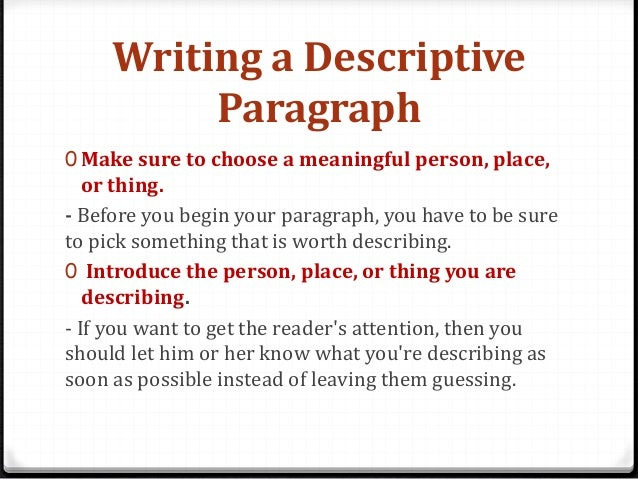 Writing a Descriptive Paragraph

0 Make sure to choose a meaningful person, place, or thing.

- Before you begin your paragraph, you have to be sure to pick something that is worth describing.

0 Introduce the person, place, or thing you are describing.

- If you want to get the reader's attention, then you should let him or her know what you're describing as soon as possible instead of leaving them guessing.